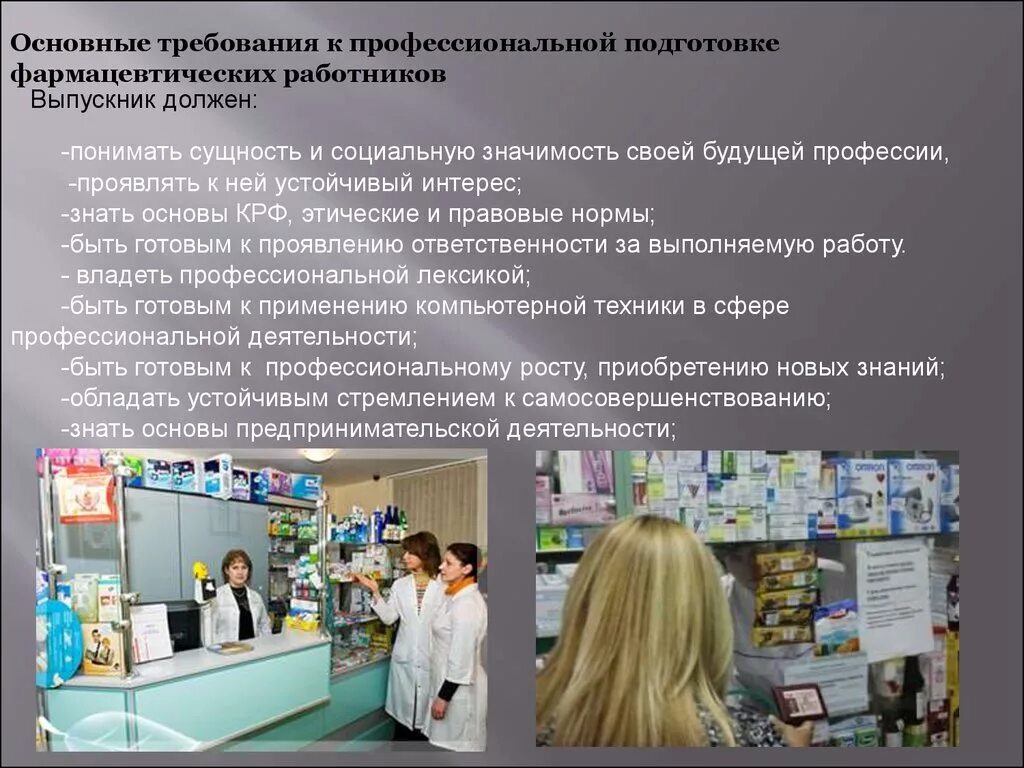 Основные требования к профессиональной подготовке фармацевтических работников
Выпускник должен:

-понимать сущность и социальную значимость своей будущей профессии,
-проявлять к ней устойчивый интерес;
-знать основы КРФ, этические и правовые нормы;
-быть готовым к проявлению ответственности за выполняемую работу.
- владеть профессиональной лексикой;
-быть готовым к применению компьютерной техники в сфере профессиональной деятельности;
-быть готовым к профессиональному росту, приобретению новых знаний;
-обладать устойчивым стремлением к самосовершенствованию;
-знать основы предпринимательской деятельности;

OMRON
OMRON